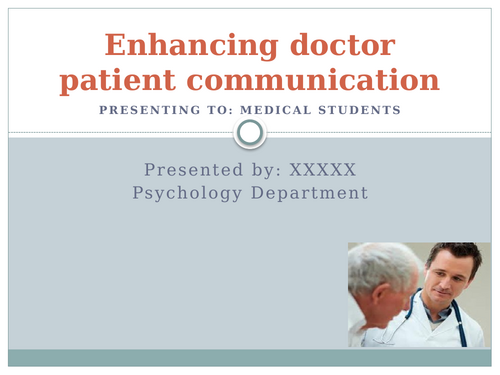 Enhancing doctor patient communication

PRESENTING TO: MEDICAL STUDENTS

Presented by: XXXXX
Psychology Department